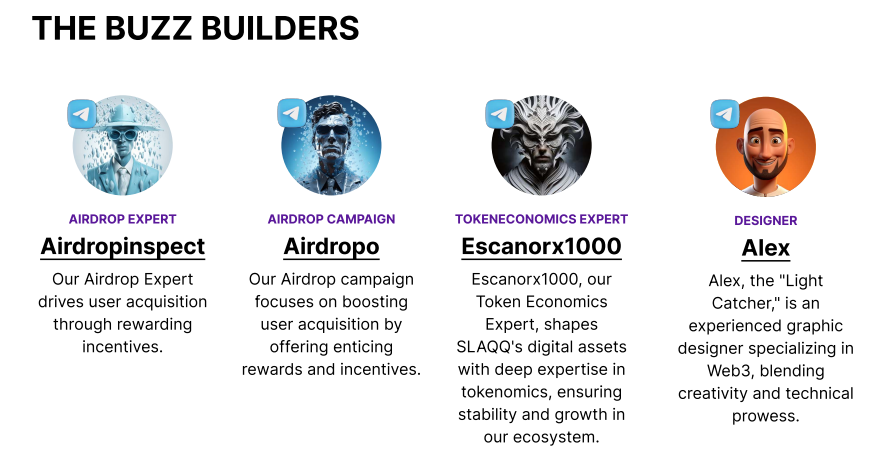 THE BUZZ BUILDERS

AIRDROP EXPERT
Airdropinspect
Our Airdrop Expert drives user acquisition through rewarding incentives.

AIRDROP CAMPAIGN
Airdropo
Our Airdrop campaign focuses on boosting user acquisition by offering enticing rewards and incentives.

TOKENECONOMICS EXPERT
Escanorx1000
Escanorx1000, our Token Economics Expert, shapes SLAQQ's digital assets with deep expertise in tokenomics, ensuring stability and growth in our ecosystem.

DESIGNER
Alex
Alex, the "Light Catcher," is an experienced graphic designer specializing in Web3, blending creativity and technical prowess.